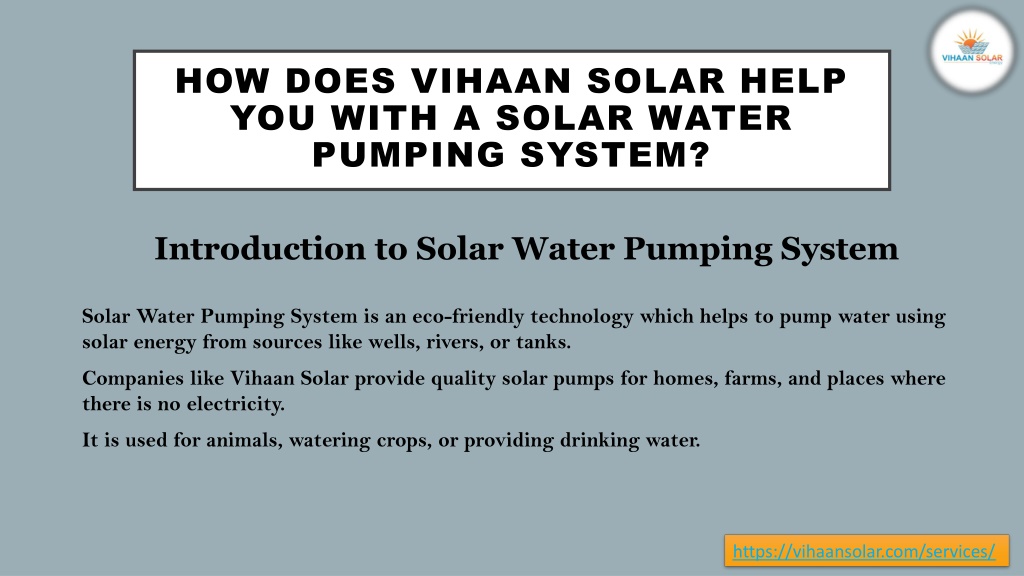 VIHAAN SOLAR

HOW DOES VIHAAN SOLAR HELP YOU WITH A SOLAR WATER PUMPING SYSTEM?

Introduction to Solar Water Pumping System

Solar Water Pumping System is an eco-friendly technology which helps to pump water using solar energy from sources like wells, rivers, or tanks.

Companies like Vihaan Solar provide quality solar pumps for homes, farms, and places where there is no electricity.

It is used for animals, watering crops, or providing drinking water.

https://vihaansolar.com/services/